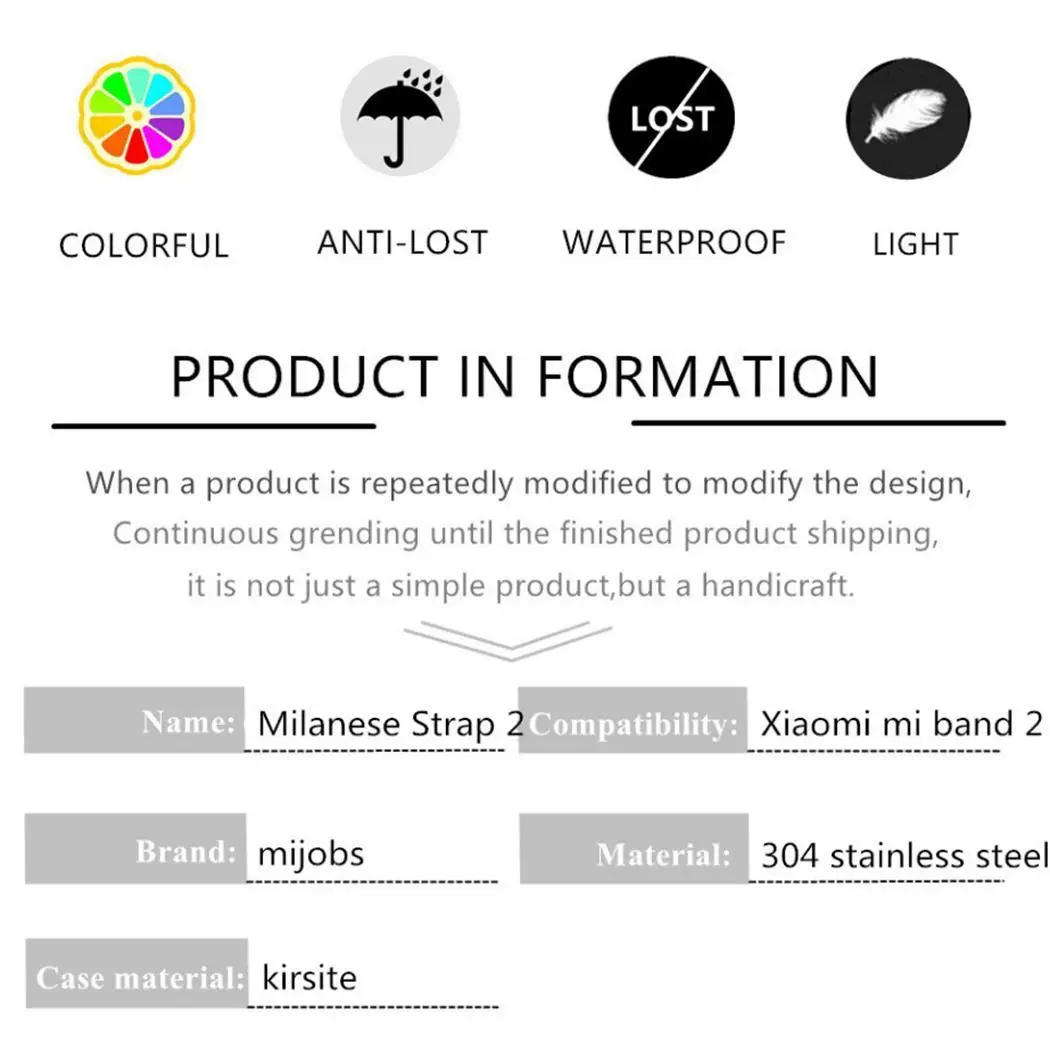 LOST

COLORFUL ANTI-LOST WATERPROOF LIGHT

PRODUCT IN FORMATION

When a product is repeatedly modified to modify the design, Continuous grending until the finished product shipping, it is not just a simple product,but a handicraft.

Name: Milanese Strap 2
Compatibility: Xiaomi mi band 2

Brand: mijobs
Material: 304 stainless steel

Case material: kirsite